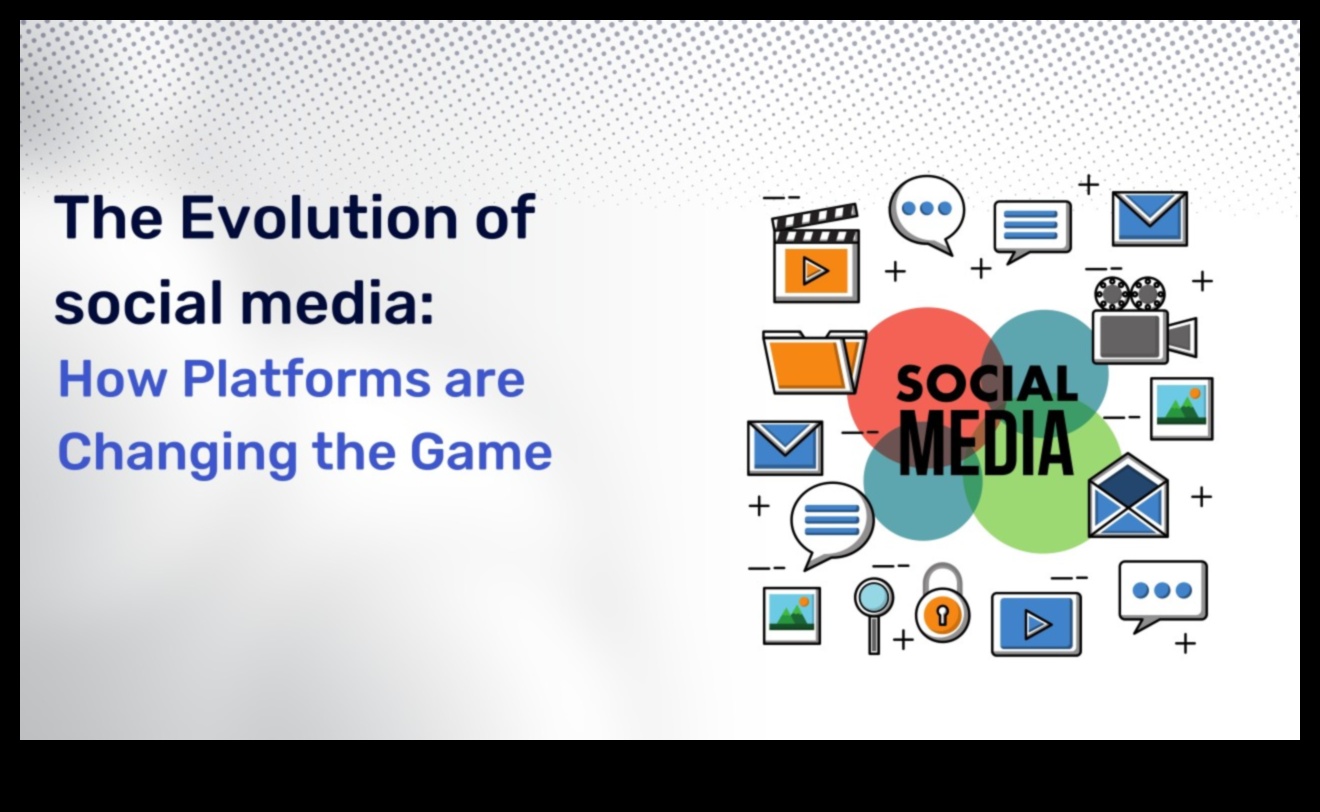 The Evolution of social media:
How Platforms are Changing the Game

SOCIAL
MEDIA